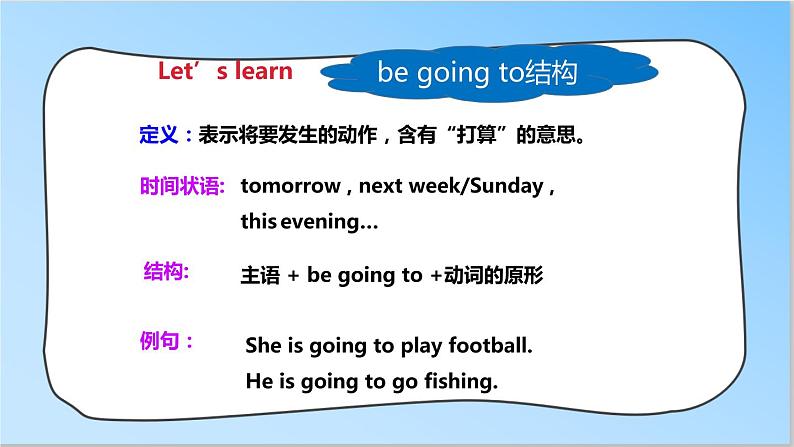 Let’s learn

be going to结构

定义：表示将要发生的动作，含有“打算”的意思。

时间状语: tomorrow , next week/Sunday , this evening…

结构: 主语 + be going to +动词的原形

例句： She is going to play football.
He is going to go fishing.